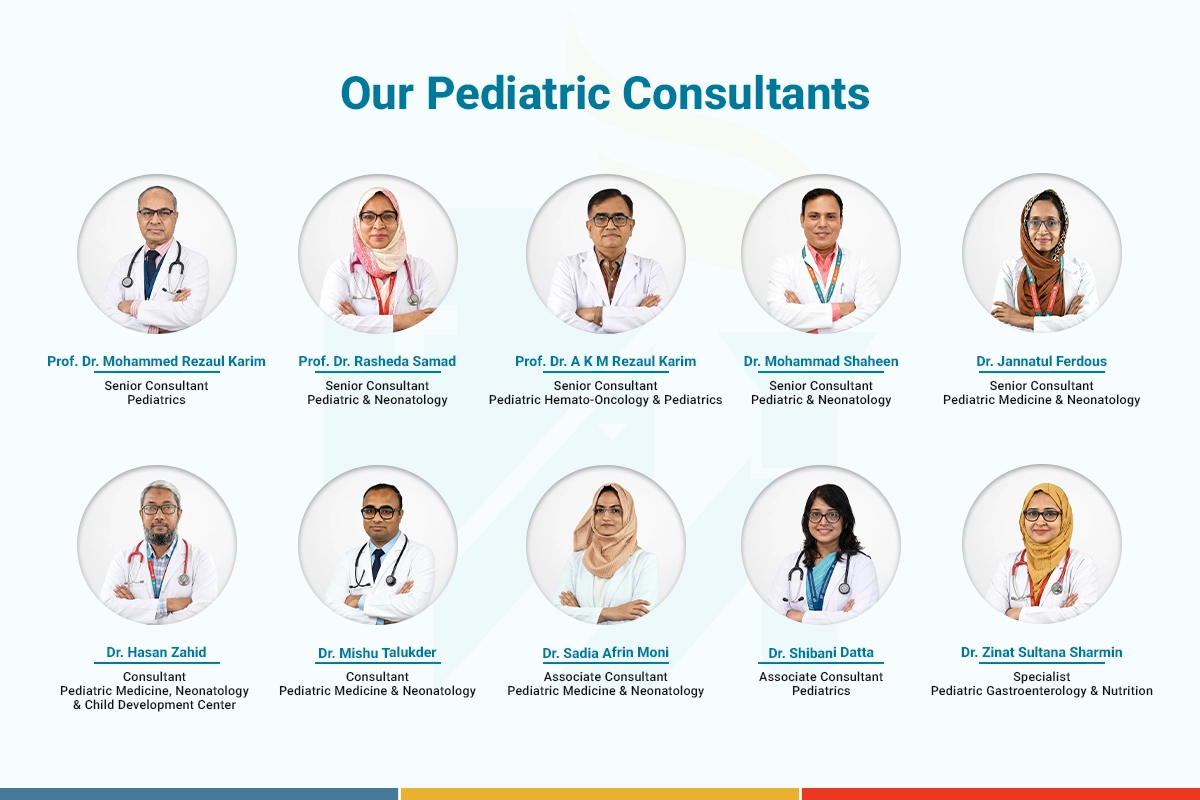 Our Pediatric Consultants

Prof. Dr. Mohammed Rezaul Karim
Senior Consultant
Pediatrics

Prof. Dr. Rasheda Samad
Senior Consultant
Pediatric & Neonatology

Prof. Dr. A K M Rezaul Karim
Senior Consultant
Pediatric Hemato-Oncology & Pediatrics

Dr. Mohammad Shaheen
Senior Consultant
Pediatric & Neonatology

Dr. Jannatul Ferdous
Senior Consultant
Pediatric Medicine & Neonatology

Dr. Hasan Zahid
Consultant
Pediatric Medicine, Neonatology
& Child Development Center

Dr. Mishu Talukder
Consultant
Pediatric Medicine & Neonatology

Dr. Sadia Afrin Moni
Associate Consultant
Pediatric Medicine & Neonatology

Dr. Shibani Datta
Associate Consultant
Pediatrics

Dr. Zinat Sultana Sharmin
Specialist
Pediatric Gastroenterology & Nutrition